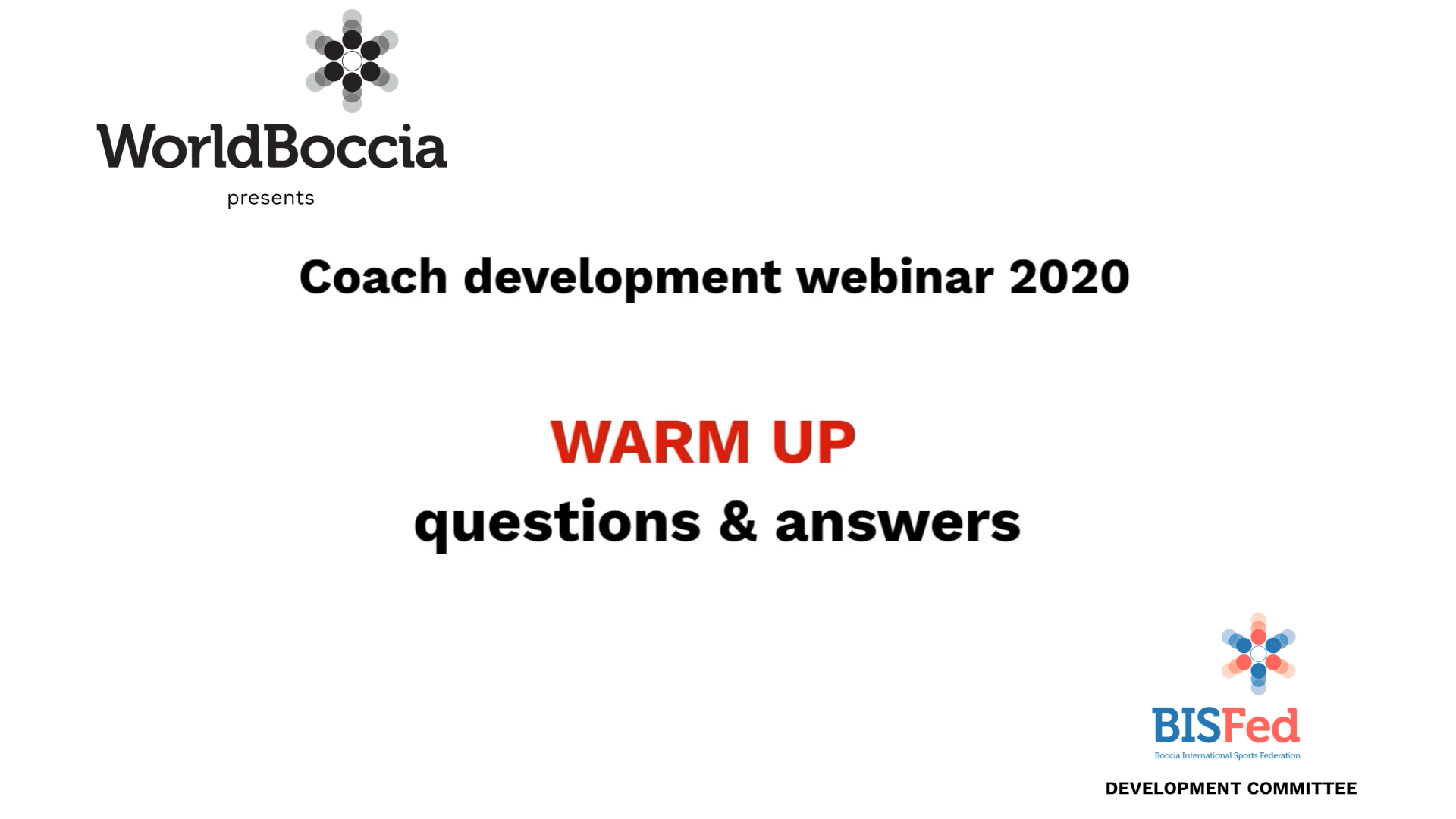 WorldBoccia
presents

Coach development webinar 2020

WARM UP
questions & answers

BISFed
Boccia International Sports Federation

DEVELOPMENT COMMITTEE